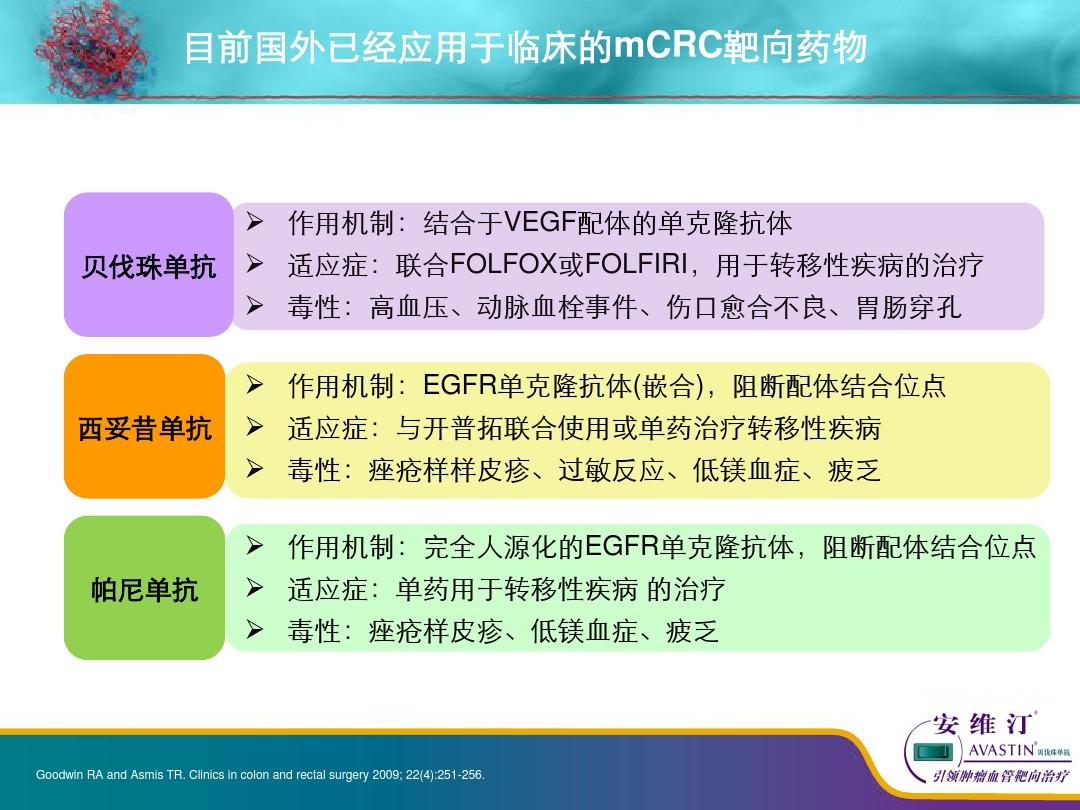 目前国外已经应用于临床的mCRC靶向药物

贝伐珠单抗

➢ 作用机制：结合于VEGF配体的单克隆抗体
➢ 适应症：联合FOLFOX或FOLFIRI，用于转移性疾病的治疗
➢ 毒性：高血压、动脉血栓事件、伤口愈合不良、胃肠穿孔

西妥昔单抗

➢ 作用机制：EGFR单克隆抗体(嵌合)，阻断配体结合位点
➢ 适应症：与开普拓联合使用或单药治疗转移性疾病
➢ 毒性：痤疮样样皮疹、过敏反应、低镁血症、疲乏

帕尼单抗

➢ 作用机制：完全人源化的EGFR单克隆抗体，阻断配体结合位点
➢ 适应症：单药用于转移性疾病 的治疗
➢ 毒性：痤疮样皮疹、低镁血症、疲乏

Goodwin RA and Asmis TR. Clinics in colon and rectal surgery 2009; 22(4):251-256.

安维汀®
AVASTIN® 贝伐珠单抗
引领肿瘤血管靶向治疗